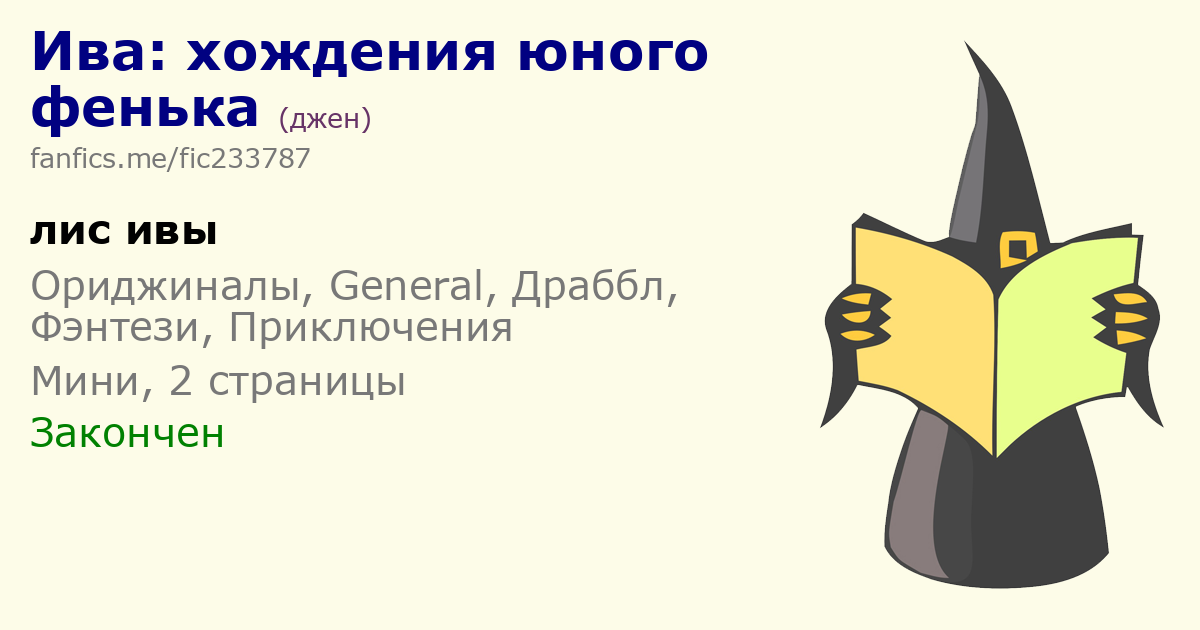 Ива: хождения юного фенька (джен)
fanfics.me/fic233787

лис ивы

Ориджиналы, General, Драббл, Фэнтези, Приключения

Мини, 2 страницы

Закончен